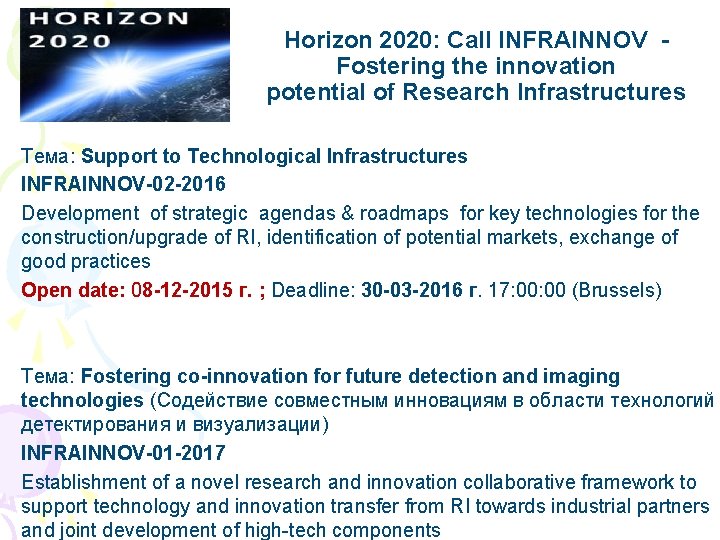 HORIZON 2020

Horizon 2020: Call INFRAINNOV - Fostering the innovation potential of Research Infrastructures

Тема: Support to Technological Infrastructures

INFRAINNOV-02-2016

Development of strategic agendas & roadmaps for key technologies for the construction/upgrade of RI, identification of potential markets, exchange of good practices

Open date: 08-12-2015 г. ; Deadline: 30-03-2016 г. 17:00:00 (Brussels)

Тема: Fostering co-innovation for future detection and imaging technologies (Содействие совместным инновациям в области технологий детектирования и визуализации)

INFRAINNOV-01-2017

Establishment of a novel research and innovation collaborative framework to support technology and innovation transfer from RI towards industrial partners and joint development of high-tech components